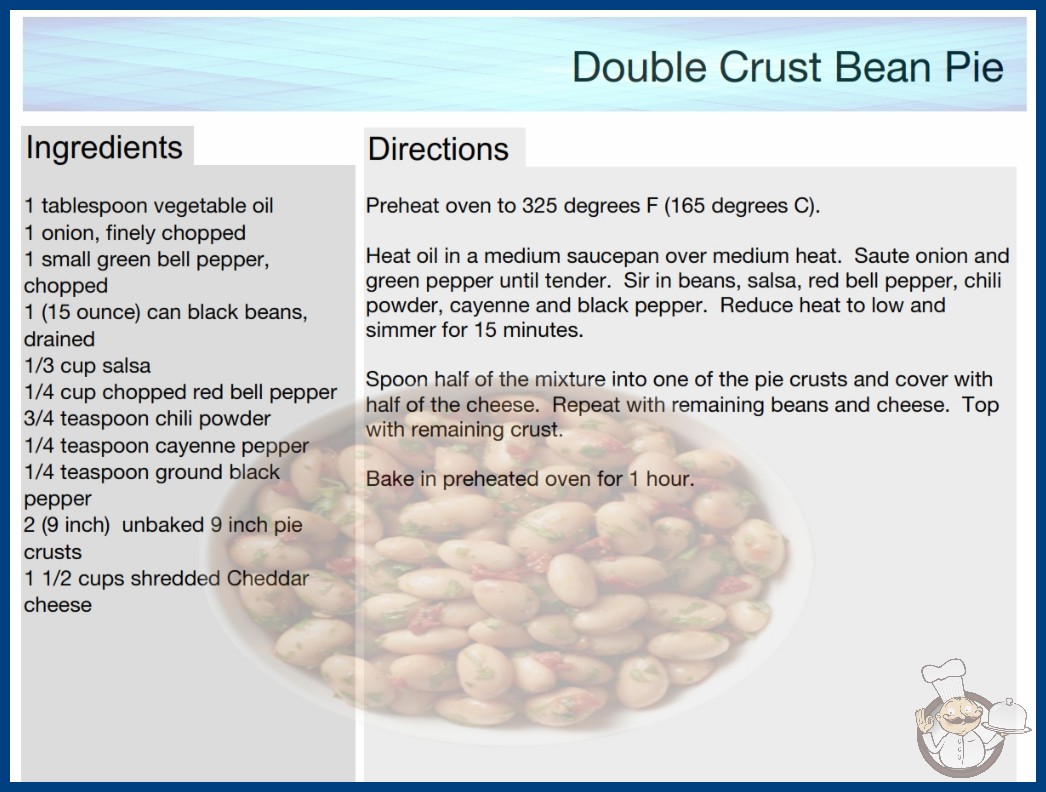 Double Crust Bean Pie

Ingredients

1 tablespoon vegetable oil
1 onion, finely chopped
1 small green bell pepper, chopped
1 (15 ounce) can black beans, drained
1/3 cup salsa
1/4 cup chopped red bell pepper
3/4 teaspoon chili powder
1/4 teaspoon cayenne pepper
1/4 teaspoon ground black pepper
2 (9 inch) unbaked 9 inch pie crusts
1 1/2 cups shredded Cheddar cheese

Directions

Preheat oven to 325 degrees F (165 degrees C).

Heat oil in a medium saucepan over medium heat. Saute onion and green pepper until tender. Sir in beans, salsa, red bell pepper, chili powder, cayenne and black pepper. Reduce heat to low and simmer for 15 minutes.

Spoon half of the mixture into one of the pie crusts and cover with half of the cheese. Repeat with remaining beans and cheese. Top with remaining crust.

Bake in preheated oven for 1 hour.